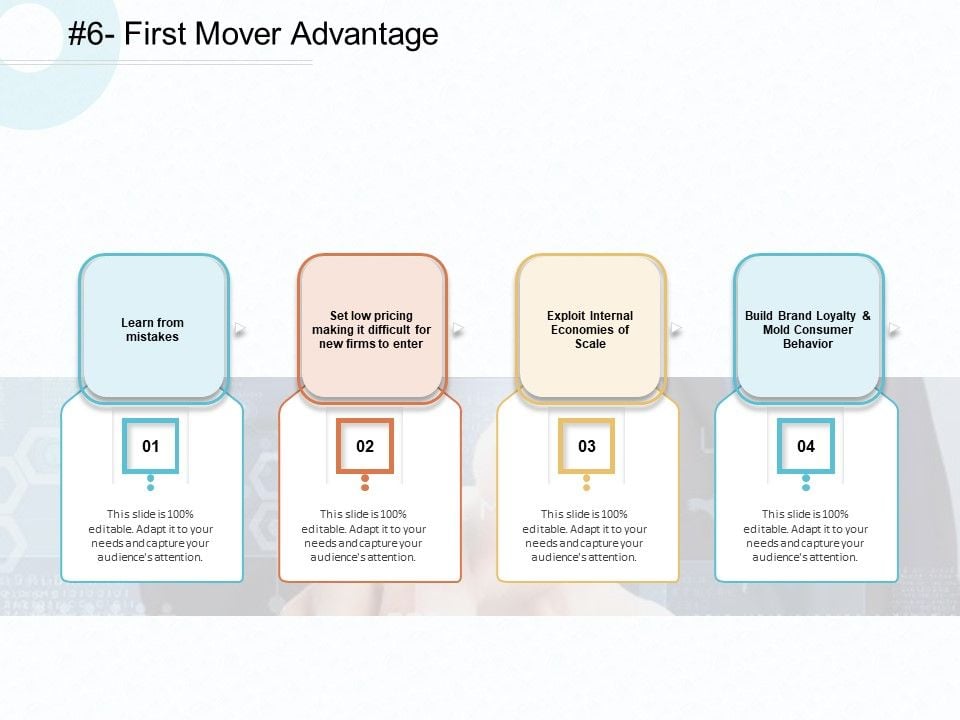 #6- First Mover Advantage

Learn from mistakes

01

This slide is 100% editable. Adapt it to your needs and capture your audience's attention.

Set low pricing making it difficult for new firms to enter

02

This slide is 100% editable. Adapt it to your needs and capture your audience's attention.

Exploit Internal Economies of Scale

03

This slide is 100% editable. Adapt it to your needs and capture your audience's attention.

Build Brand Loyalty & Mold Consumer Behavior

04

This slide is 100% editable. Adapt it to your needs and capture your audience's attention.